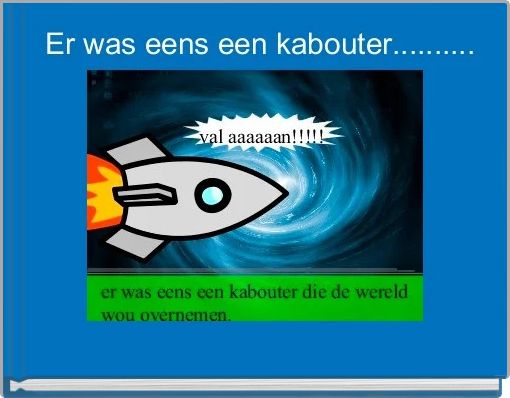 Er was eens een kabouter..........

val aaaaaan!!!!!

er was eens een kabouter die de wereld wou overnemen.